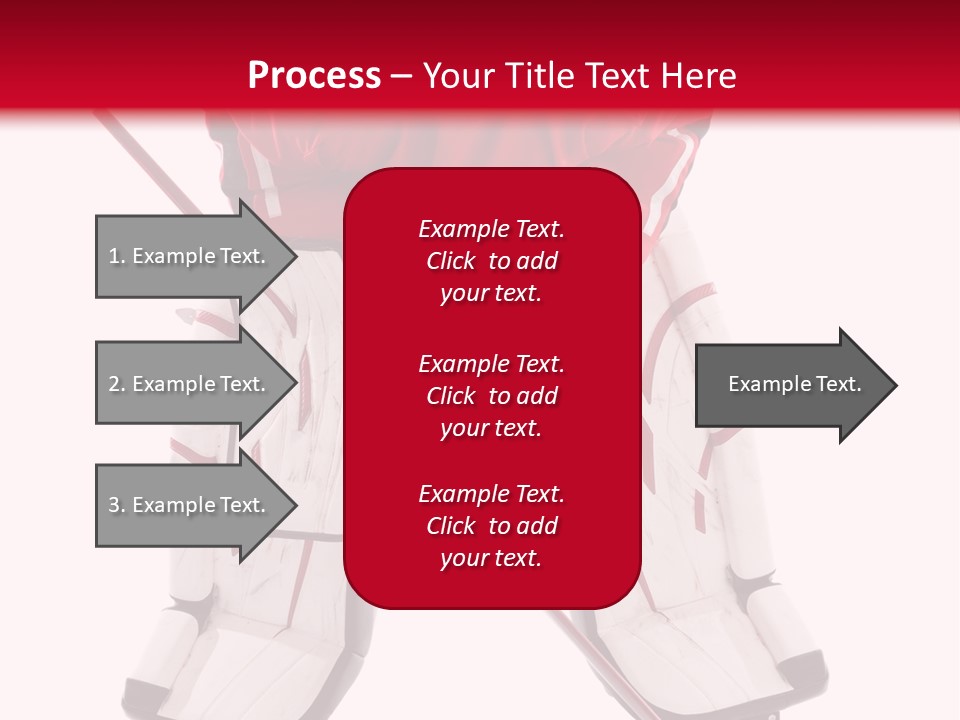 Process – Your Title Text Here

1. Example Text.

2. Example Text.

3. Example Text.

Example Text. Click to add your text.

Example Text. Click to add your text.

Example Text. Click to add your text.

Example Text.